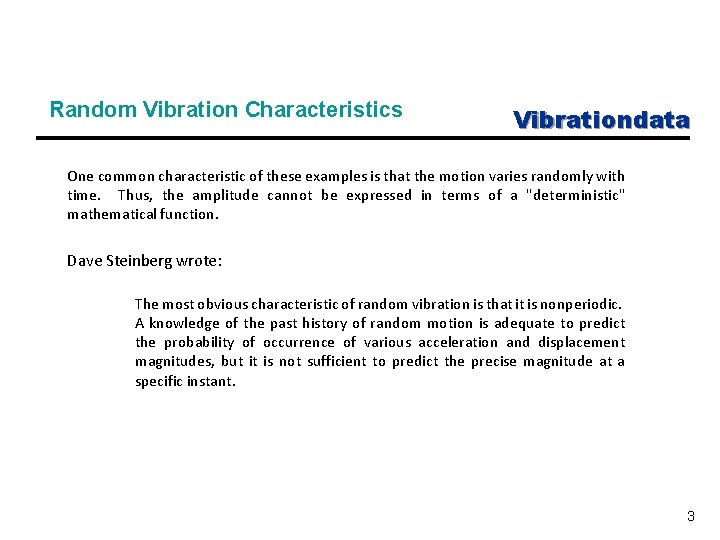 Random Vibration Characteristics

Vibrationdata

One common characteristic of these examples is that the motion varies randomly with time. Thus, the amplitude cannot be expressed in terms of a "deterministic" mathematical function.

Dave Steinberg wrote:

The most obvious characteristic of random vibration is that it is nonperiodic. A knowledge of the past history of random motion is adequate to predict the probability of occurrence of various acceleration and displacement magnitudes, but it is not sufficient to predict the precise magnitude at a specific instant.

3